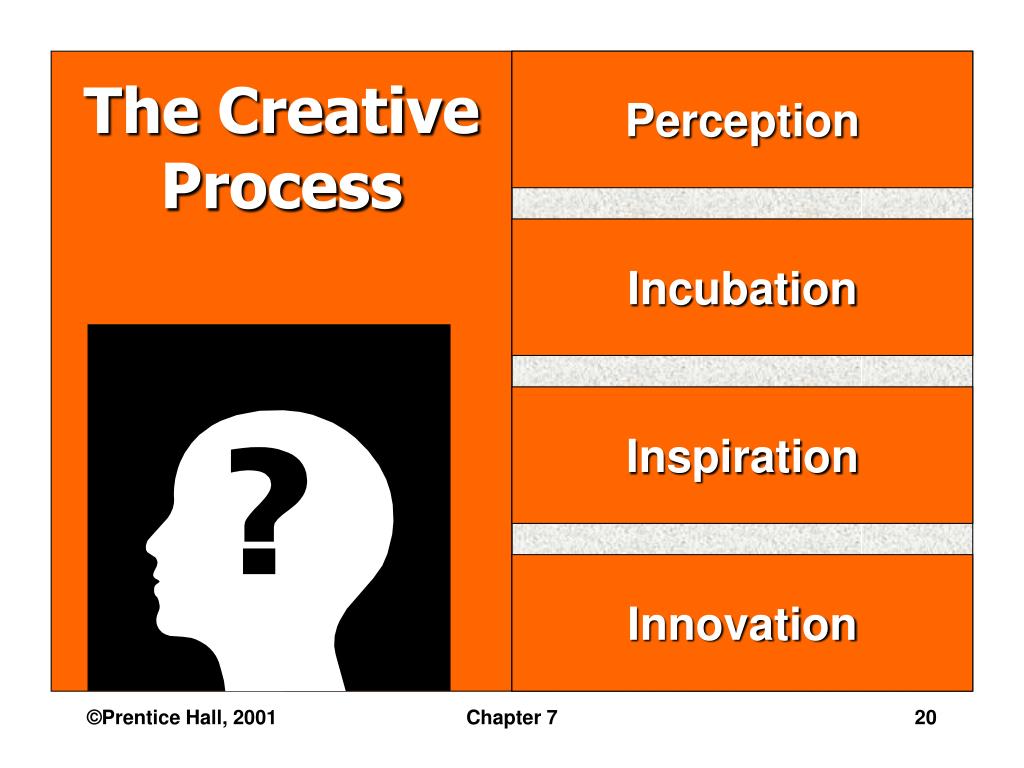 The Creative Process

?

Perception

Incubation

Inspiration

Innovation

©Prentice Hall, 2001

Chapter 7

20